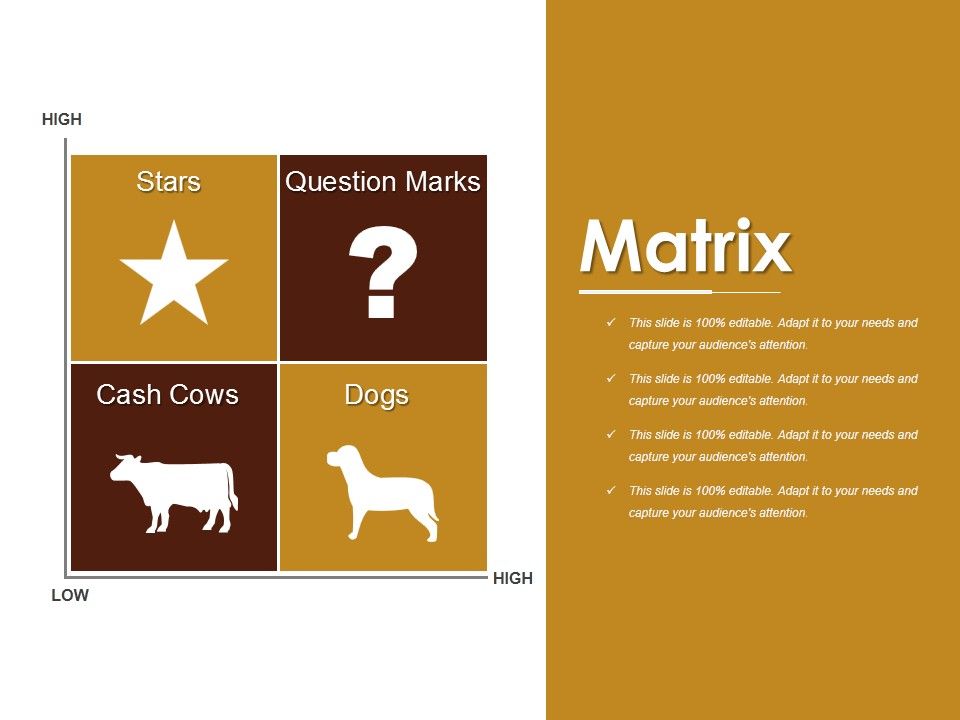 HIGH

Stars

Question Marks

?

Cash Cows

Dogs

LOW

HIGH

Matrix

✓ This slide is 100% editable. Adapt it to your needs and capture your audience's attention.

✓ This slide is 100% editable. Adapt it to your needs and capture your audience's attention.

✓ This slide is 100% editable. Adapt it to your needs and capture your audience's attention.

✓ This slide is 100% editable. Adapt it to your needs and capture your audience's attention.